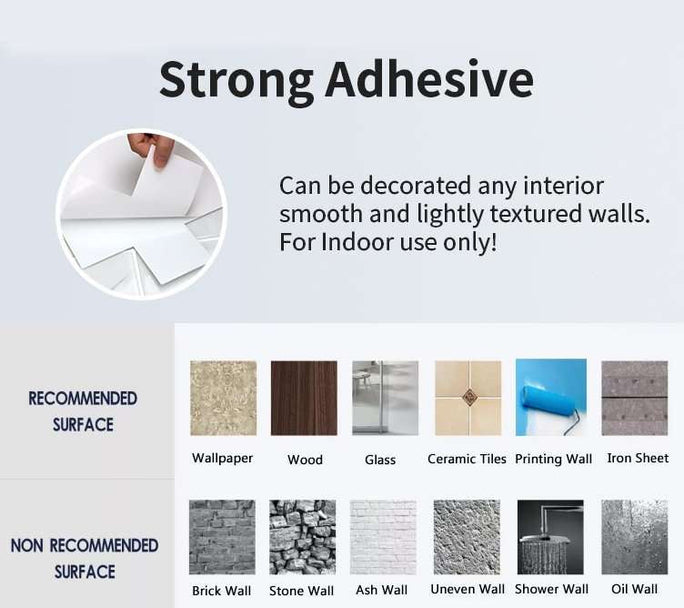 Strong Adhesive

Can be decorated any interior smooth and lightly textured walls. For Indoor use only!

RECOMMENDED SURFACE

Wallpaper Wood Glass Ceramic Tiles Printing Wall Iron Sheet

NON RECOMMENDED SURFACE

Brick Wall Stone Wall Ash Wall Uneven Wall Shower Wall Oil Wall